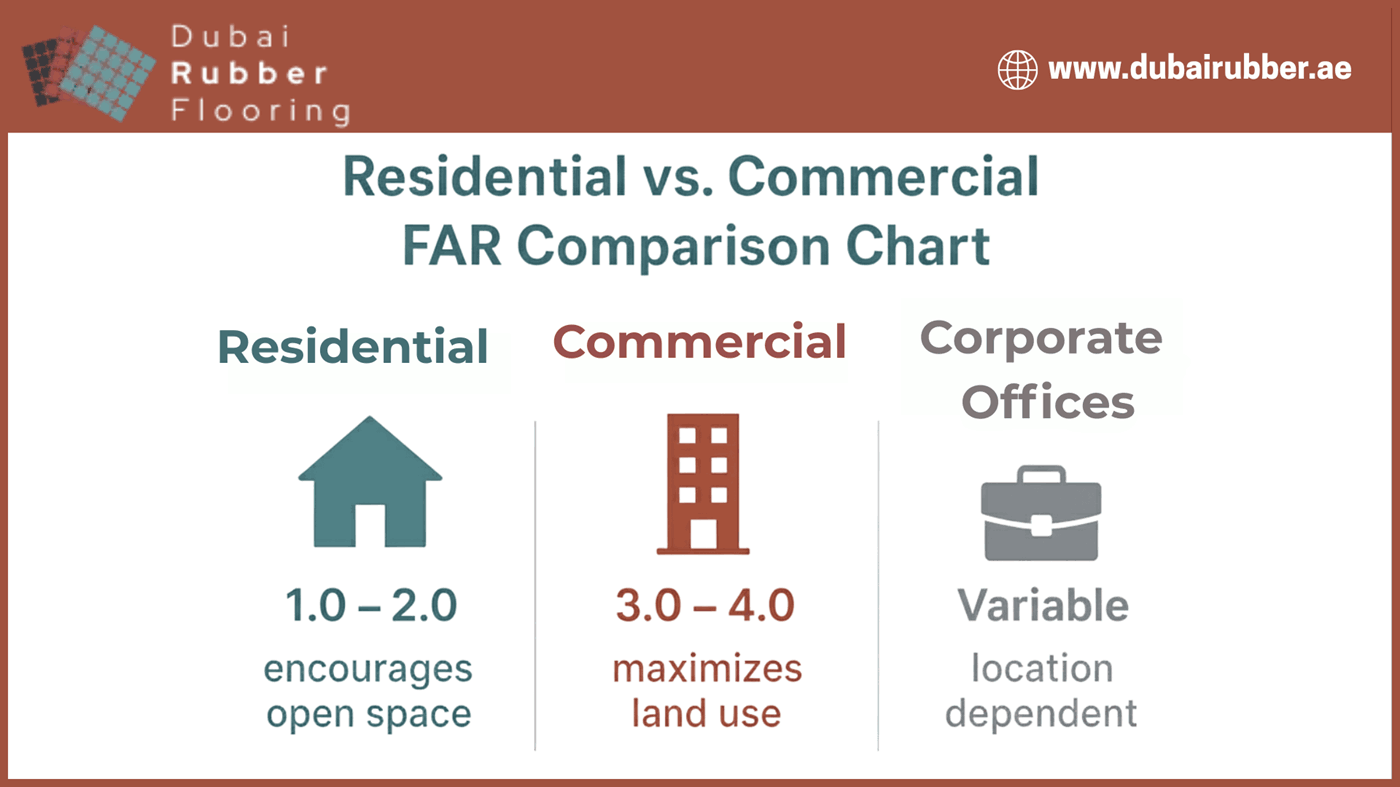 Dubai
Rubber
Flooring

www.dubairubber.ae

Residential vs. Commercial FAR Comparison Chart

Residential

1.0 – 2.0

encourages open space

Commercial

3.0 – 4.0

maximizes land use

Corporate Offices

Variable

location dependent